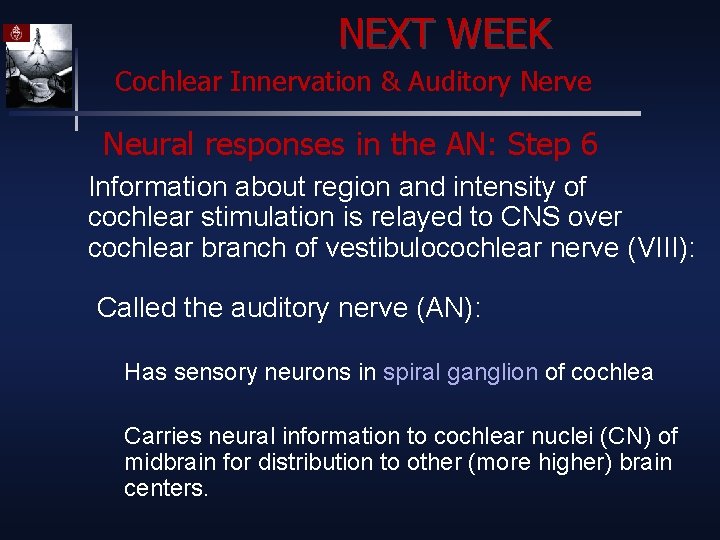 NEXT WEEK

Cochlear Innervation & Auditory Nerve

Neural responses in the AN: Step 6

Information about region and intensity of cochlear stimulation is relayed to CNS over cochlear branch of vestibulocochlear nerve (VIII):

Called the auditory nerve (AN):

Has sensory neurons in spiral ganglion of cochlea

Carries neural information to cochlear nuclei (CN) of midbrain for distribution to other (more higher) brain centers.